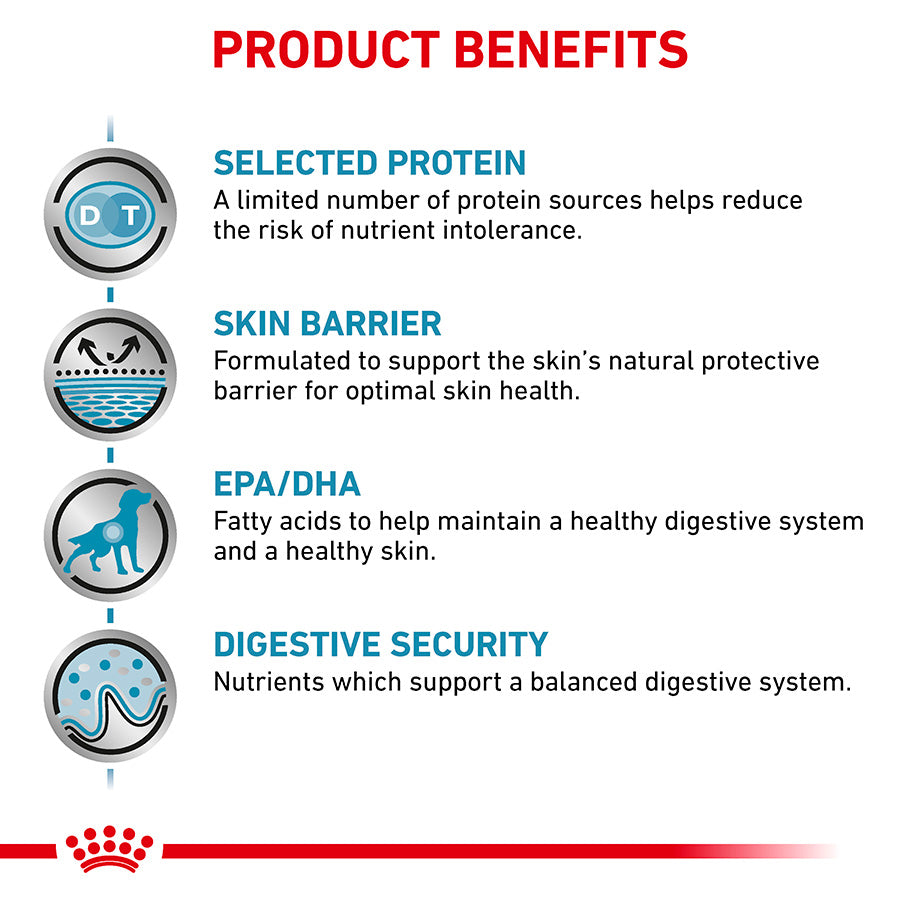 PRODUCT BENEFITS

D T

SELECTED PROTEIN
A limited number of protein sources helps reduce the risk of nutrient intolerance.

SKIN BARRIER
Formulated to support the skin's natural protective barrier for optimal skin health.

EPA/DHA
Fatty acids to help maintain a healthy digestive system and a healthy skin.

DIGESTIVE SECURITY
Nutrients which support a balanced digestive system.